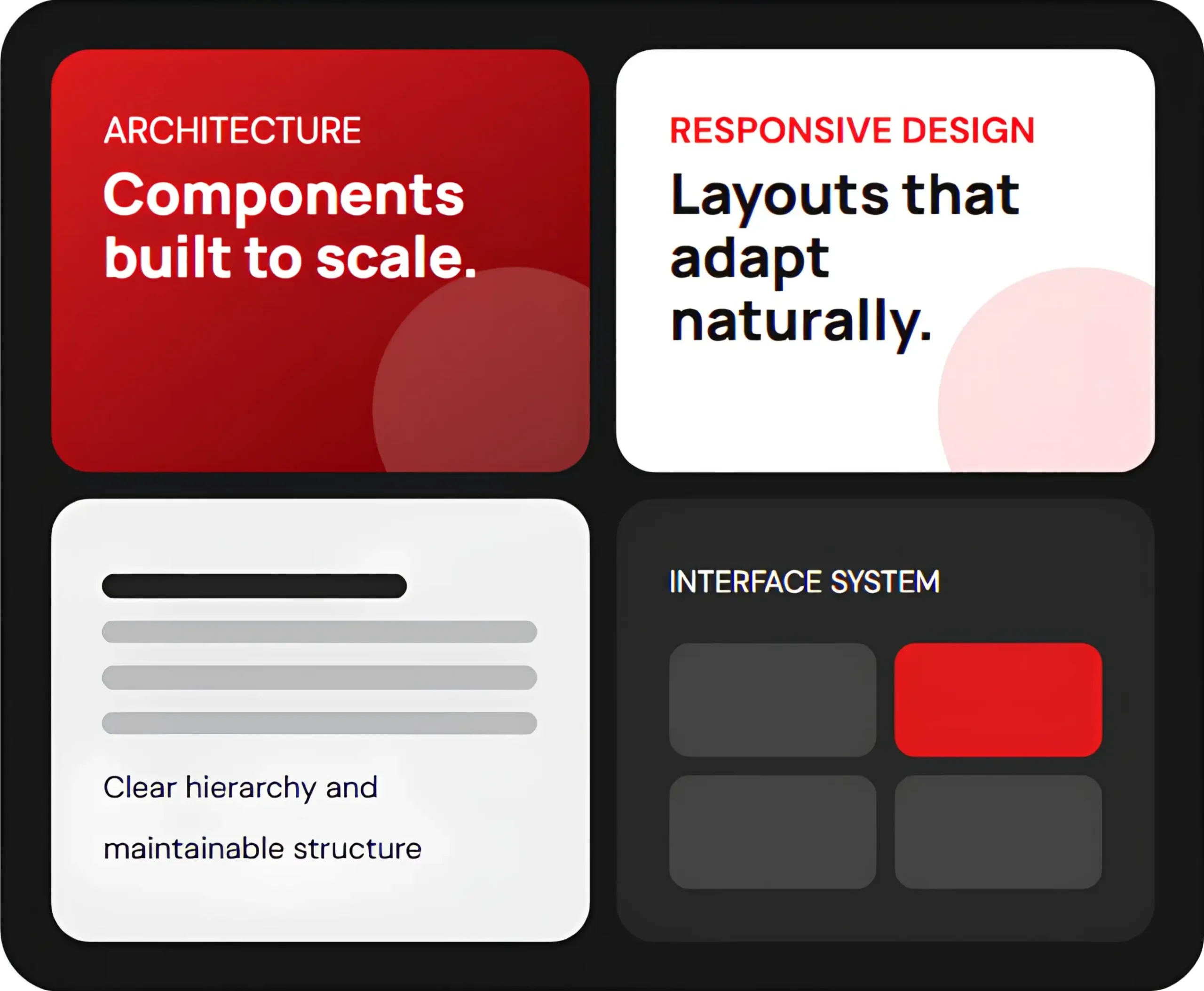 ARCHITECTURE

Components built to scale.

RESPONSIVE DESIGN

Layouts that adapt naturally.

Clear hierarchy and maintainable structure

INTERFACE SYSTEM